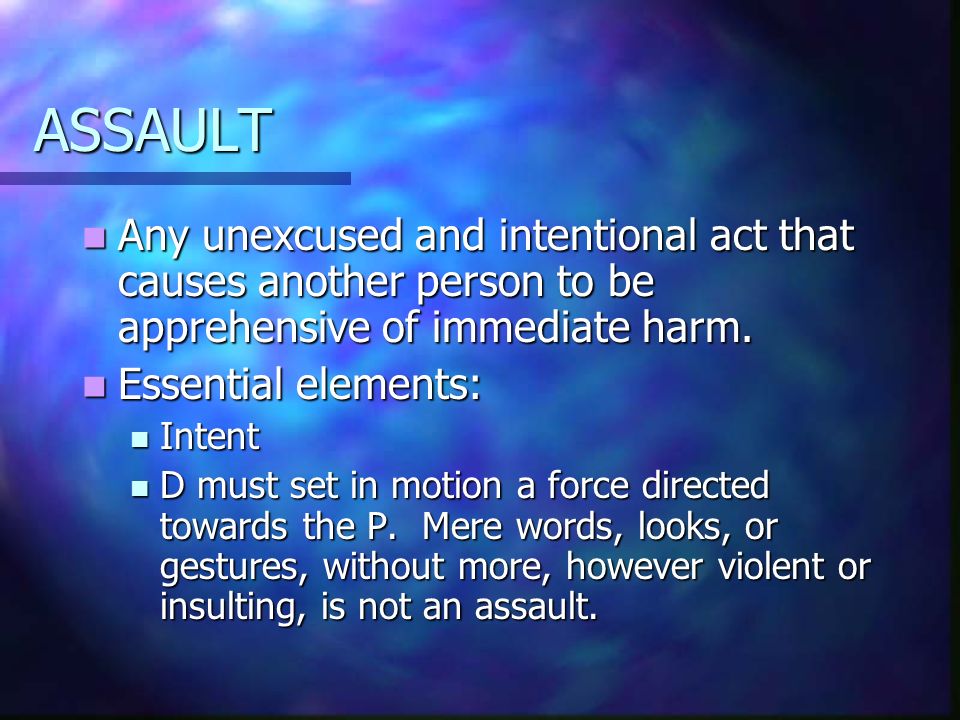 ASSAULT

- Any unexcused and intentional act that causes another person to be apprehensive of immediate harm.
- Essential elements:
  - Intent
  - D must set in motion a force directed towards the P.  Mere words, looks, or gestures, without more, however violent or insulting, is not an assault.